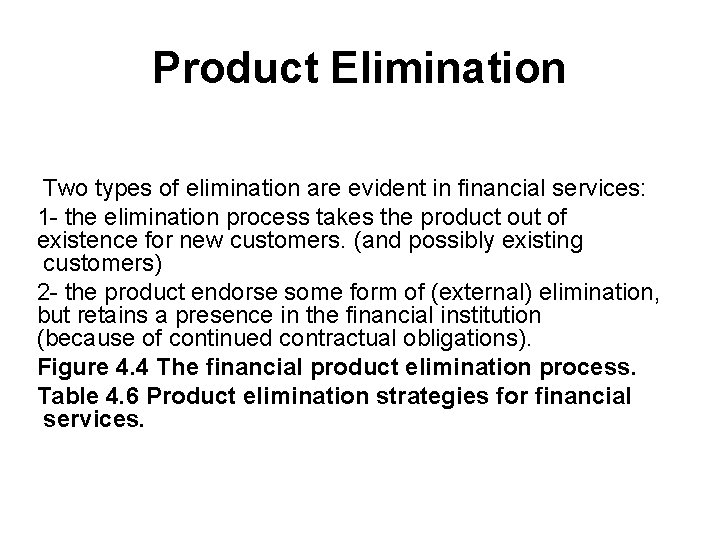 Product Elimination

Two types of elimination are evident in financial services:

1- the elimination process takes the product out of existence for new customers. (and possibly existing customers)

2- the product endorse some form of (external) elimination, but retains a presence in the financial institution (because of continued contractual obligations).

Figure 4.4 The financial product elimination process.

Table 4.6 Product elimination strategies for financial services.